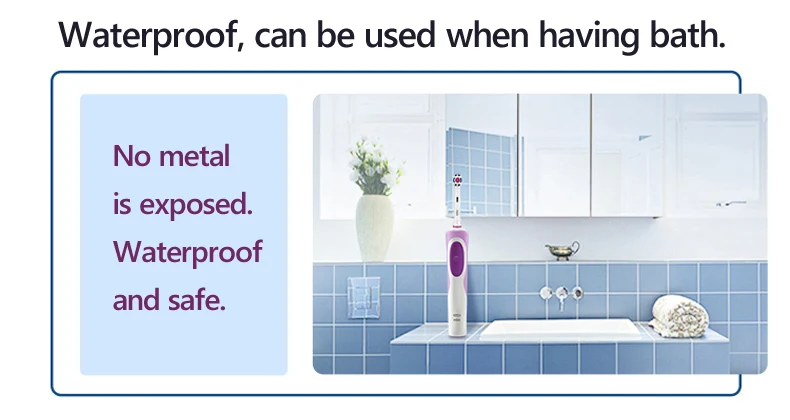 Waterproof, can be used when having bath.

No metal is exposed. Waterproof and safe.